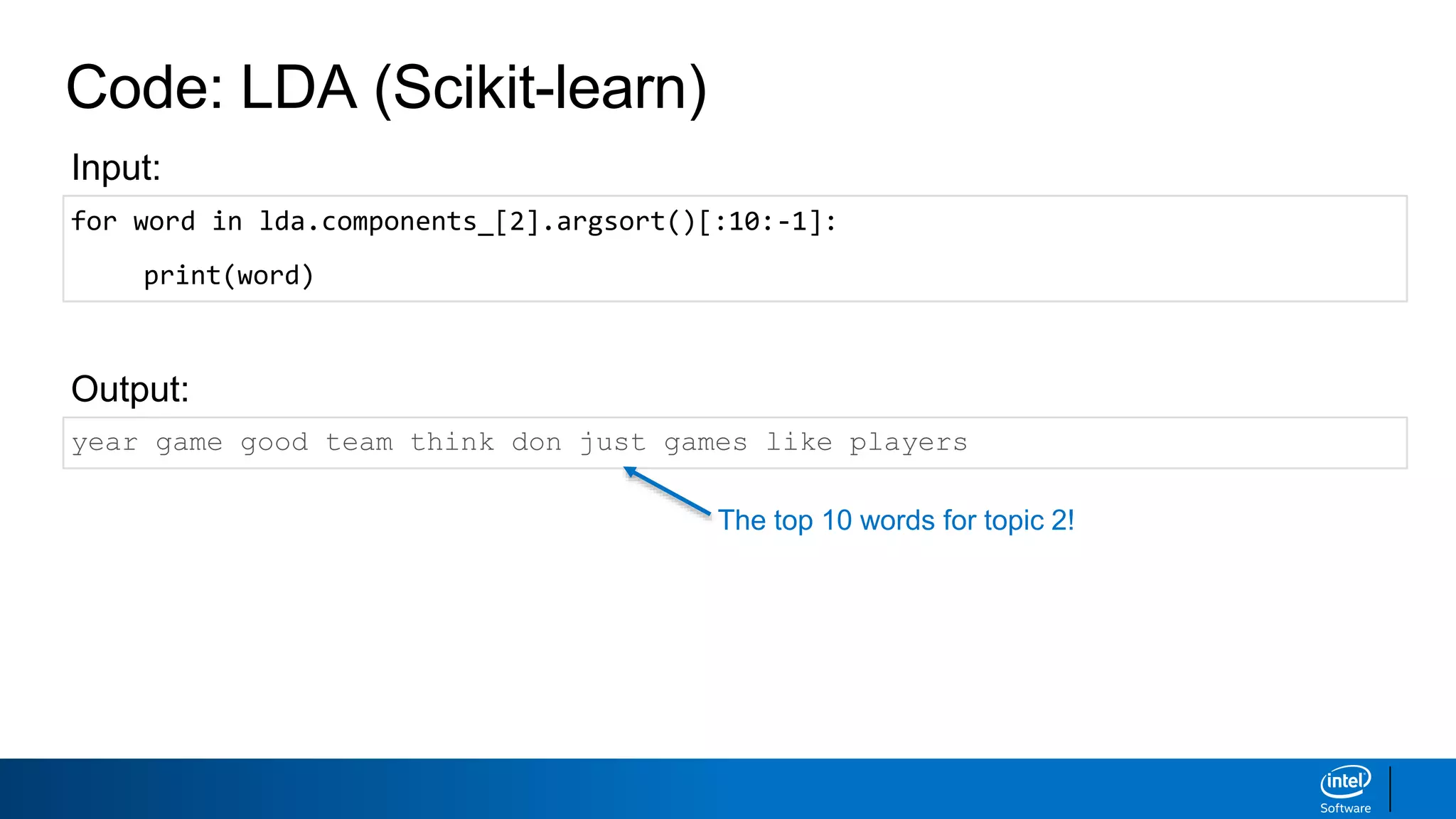 Code: LDA (Scikit-learn)

Input:

for word in lda.components_[2].argsort()[:10:-1]:

    print(word)

Output:

year game good team think don just games like players

The top 10 words for topic 2!

intel
Software